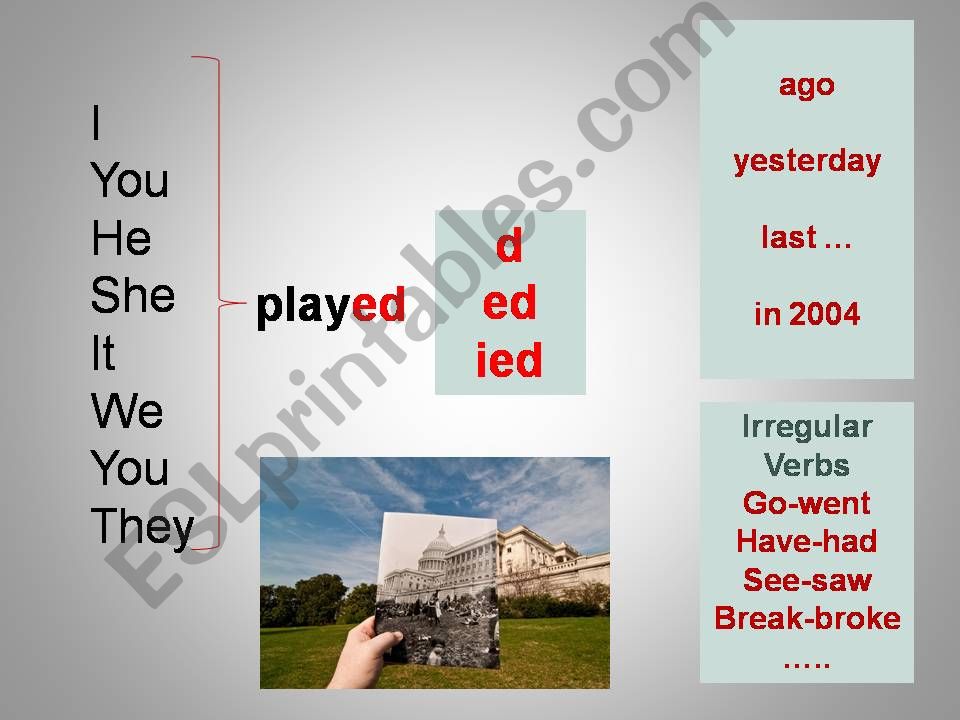 I
You
He
She
It
We
You
They

played

d
ed
ied

ago

yesterday

last …

in 2004

Irregular Verbs
Go-went
Have-had
See-saw
Break-broke
…..

ESLprintables.com